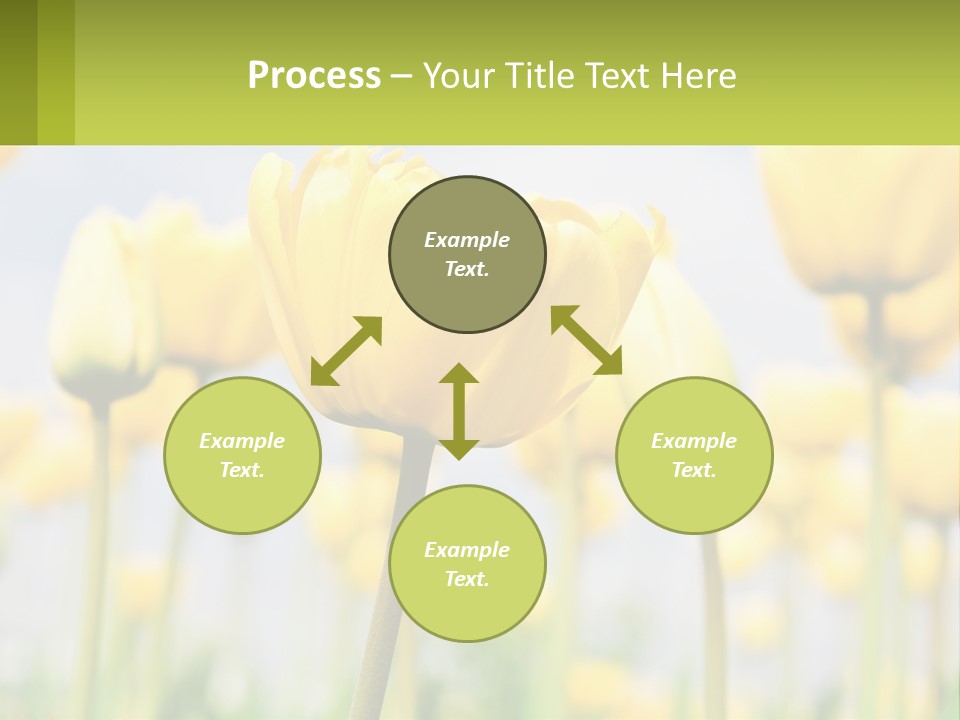 Process – Your Title Text Here

Example Text.

Example Text.

Example Text.

Example Text.